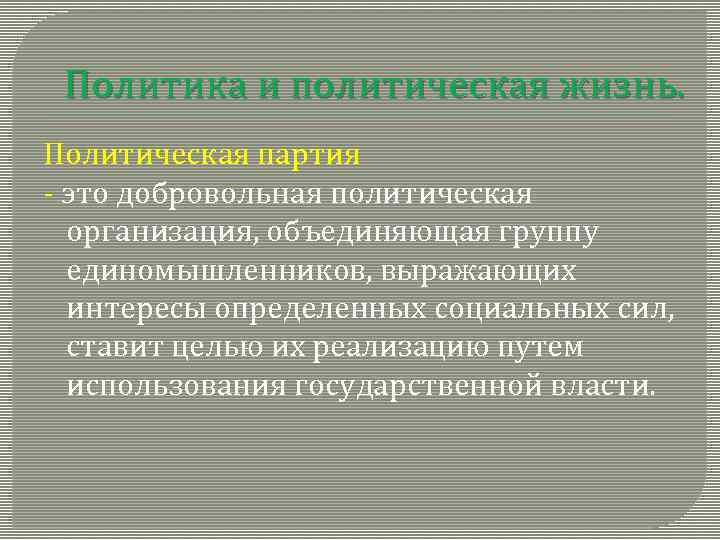 Политика и политическая жизнь.

Политическая партия
- это добровольная политическая организация, объединяющая группу единомышленников, выражающих интересы определенных социальных сил, ставит целью их реализацию путем использования государственной власти.